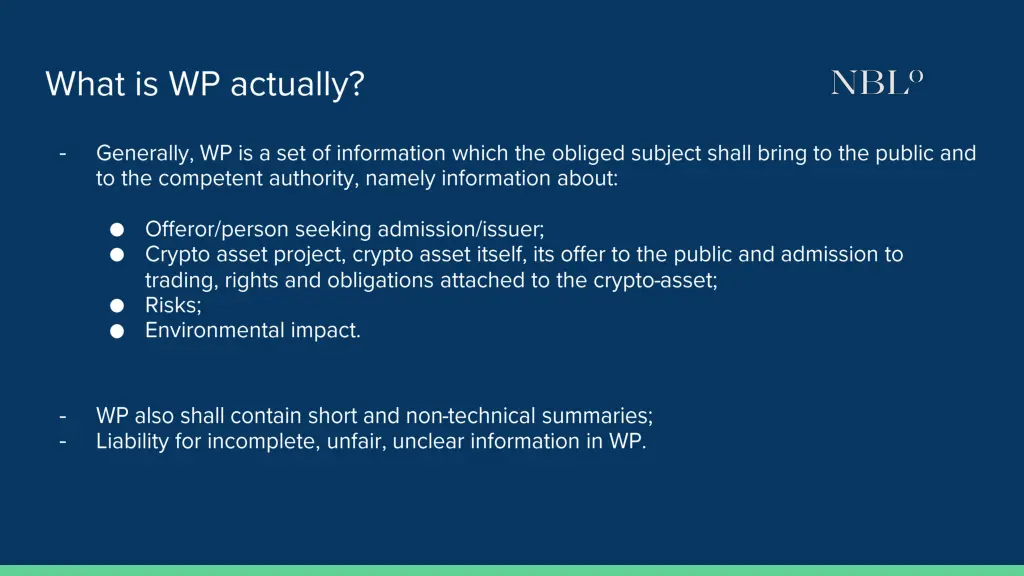 What is WP actually?

NBL°

- Generally, WP is a set of information which the obliged subject shall bring to the public and to the competent authority, namely information about:

● Offeror/person seeking admission/issuer;
● Crypto asset project, crypto asset itself, its offer to the public and admission to trading, rights and obligations attached to the crypto-asset;
● Risks;
● Environmental impact.

- WP also shall contain short and non-technical summaries;
- Liability for incomplete, unfair, unclear information in WP.